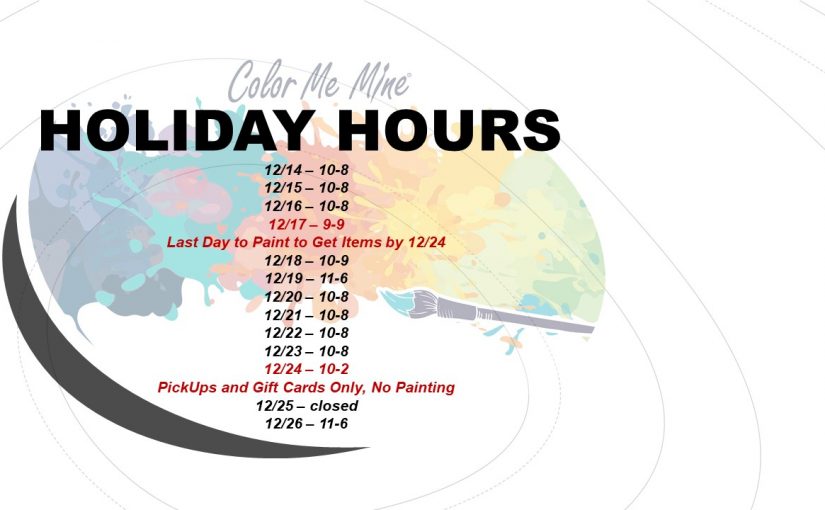 Color Me Mine®

HOLIDAY HOURS

12/14 – 10-8
12/15 – 10-8
12/16 – 10-8
12/17 – 9-9
Last Day to Paint to Get Items by 12/24
12/18 – 10-9
12/19 – 11-6
12/20 – 10-8
12/21 – 10-8
12/22 – 10-8
12/23 – 10-8
12/24 – 10-2
PickUps and Gift Cards Only, No Painting
12/25 – closed
12/26 – 11-6